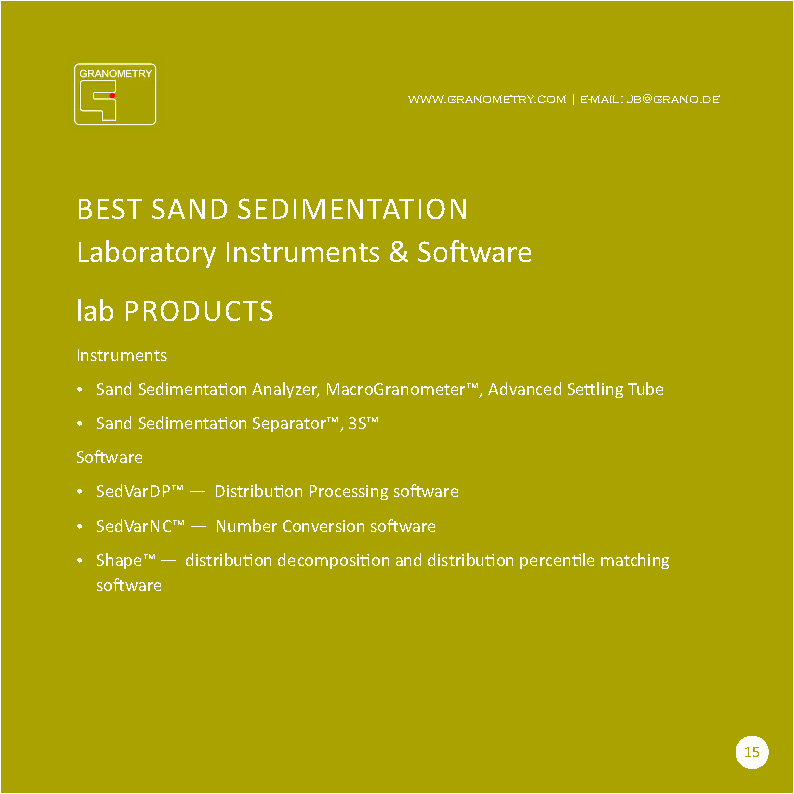 GRANOMETRY

WWW.GRANOMETRY.COM | E-MAIL: JB@GRANO.DE

BEST SAND SEDIMENTATION
Laboratory Instruments & Software

lab PRODUCTS

Instruments

• Sand Sedimentation Analyzer, MacroGranometer™, Advanced Settling Tube

• Sand Sedimentation Separator™, 3S™

Software

• SedVarDP™ — Distribution Processing software

• SedVarNC™ — Number Conversion software

• Shape™ — distribution decomposition and distribution percentile matching software

15